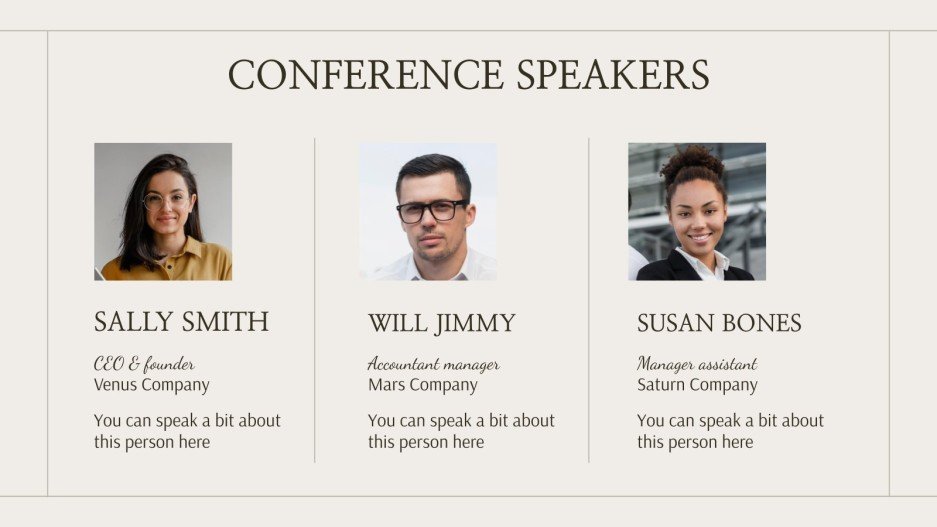 CONFERENCE SPEAKERS

SALLY SMITH

CEO & founder
Venus Company

You can speak a bit about this person here

WILL JIMMY

Accountant manager
Mars Company

You can speak a bit about this person here

SUSAN BONES

Manager assistant
Saturn Company

You can speak a bit about this person here